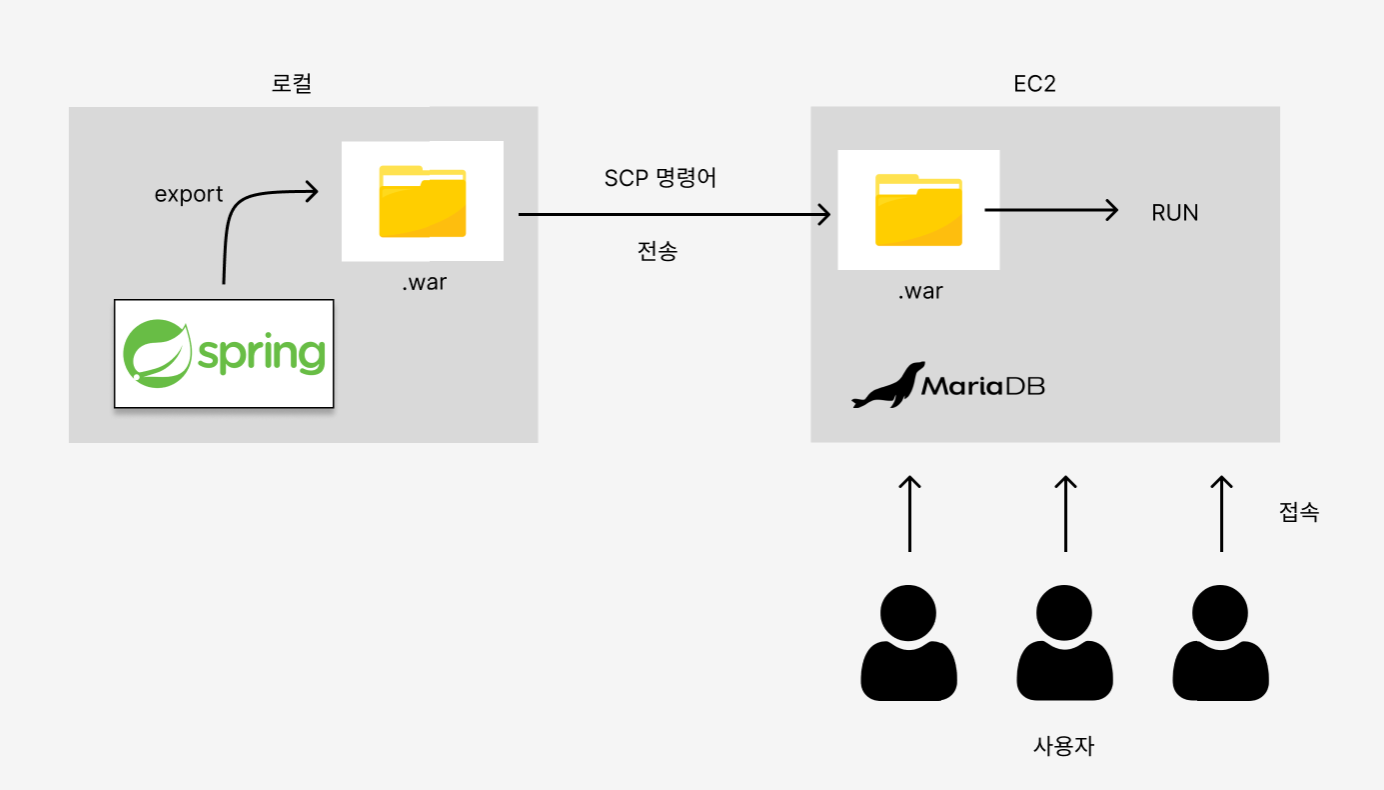 로컬

export

.war

spring

SCP 명령어

전송

EC2

.war

RUN

MariaDB

접속

사용자